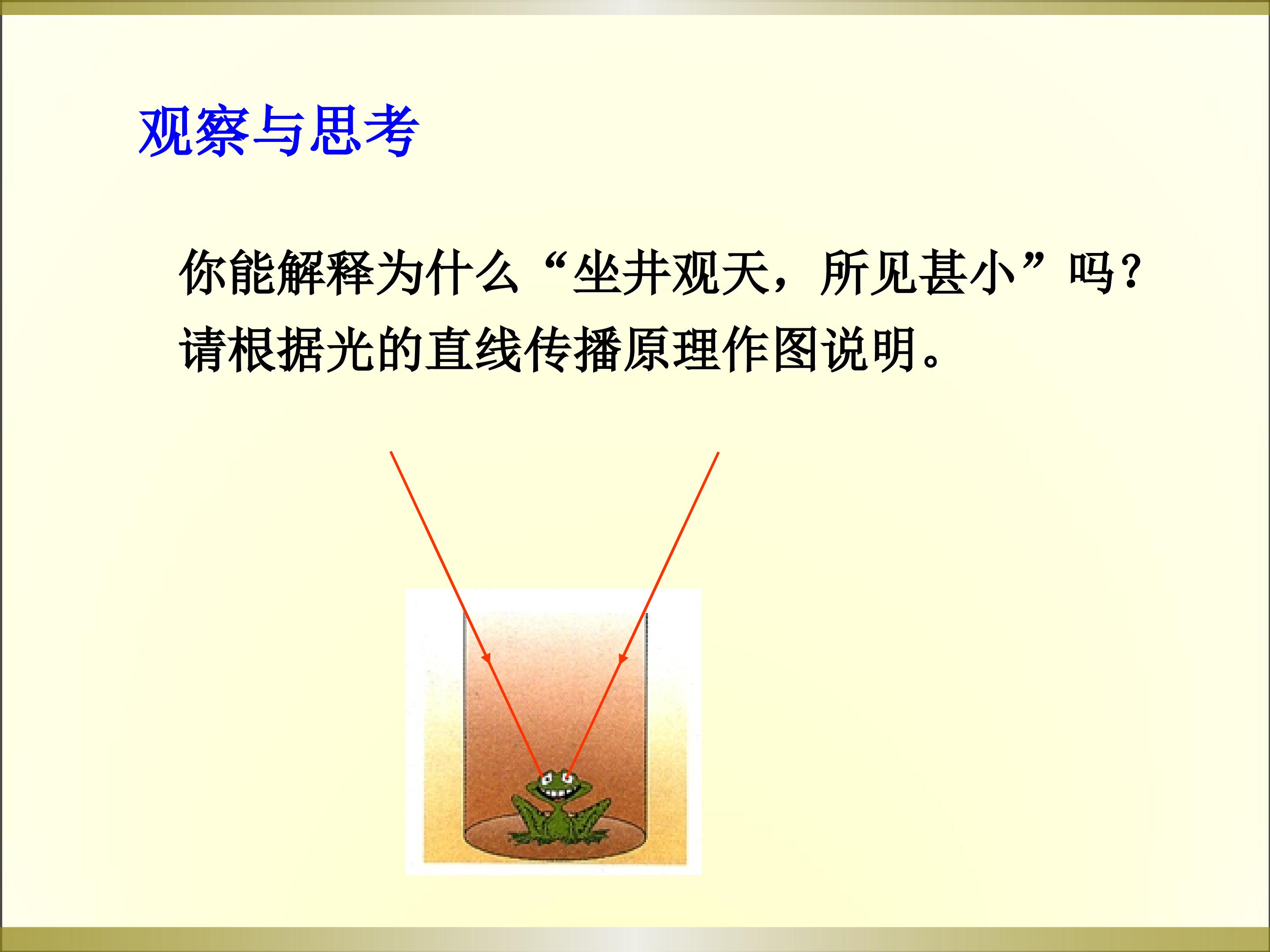 观察与思考

你能解释为什么“坐井观天，所见甚小”吗？请根据光的直线传播原理作图说明。